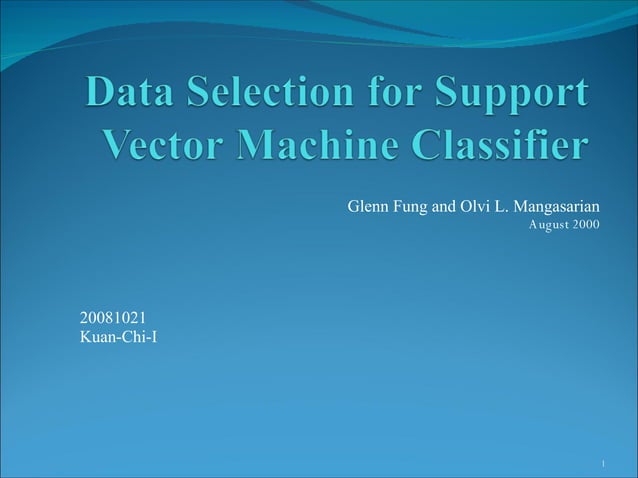 Data Selection for Support Vector Machine Classifier

Glenn Fung and Olvi L. Mangasarian
August 2000

20081021
Kuan-Chi-I

1